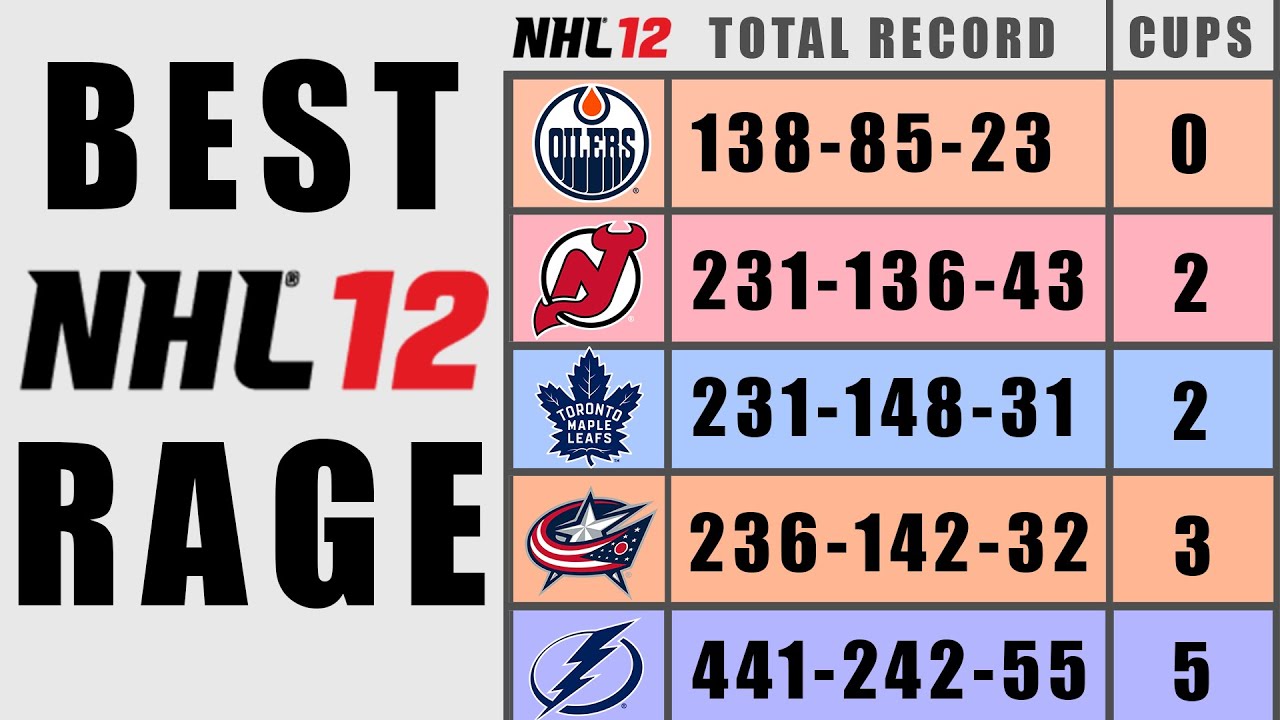 BEST
NHL 12
RAGE

| NHL 12 | TOTAL RECORD | CUPS |
|---|---|---|
| OILERS | 138-85-23 | 0 |
| | 231-136-43 | 2 |
| TORONTO MAPLE LEAFS | 231-148-31 | 2 |
| | 236-142-32 | 3 |
| | 441-242-55 | 5 |